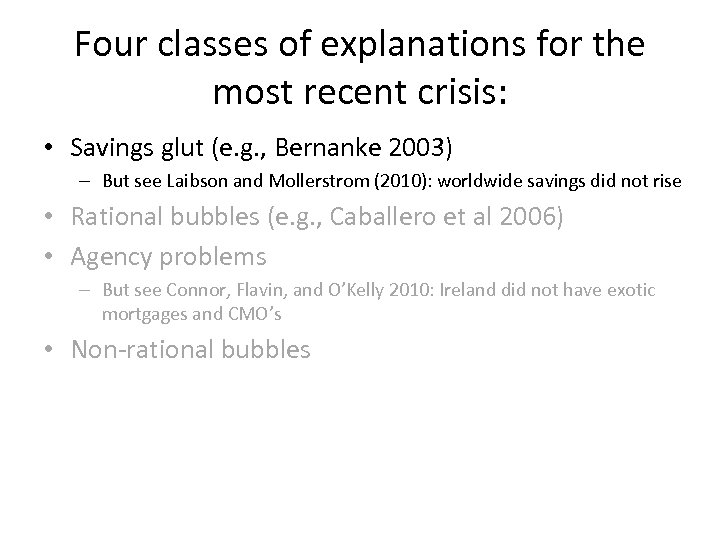 Four classes of explanations for the most recent crisis:

• Savings glut (e.g., Bernanke 2003)
– But see Laibson and Mollerstrom (2010): worldwide savings did not rise
• Rational bubbles (e.g., Caballero et al 2006)
• Agency problems
– But see Connor, Flavin, and O'Kelly 2010: Ireland did not have exotic mortgages and CMO's
• Non-rational bubbles